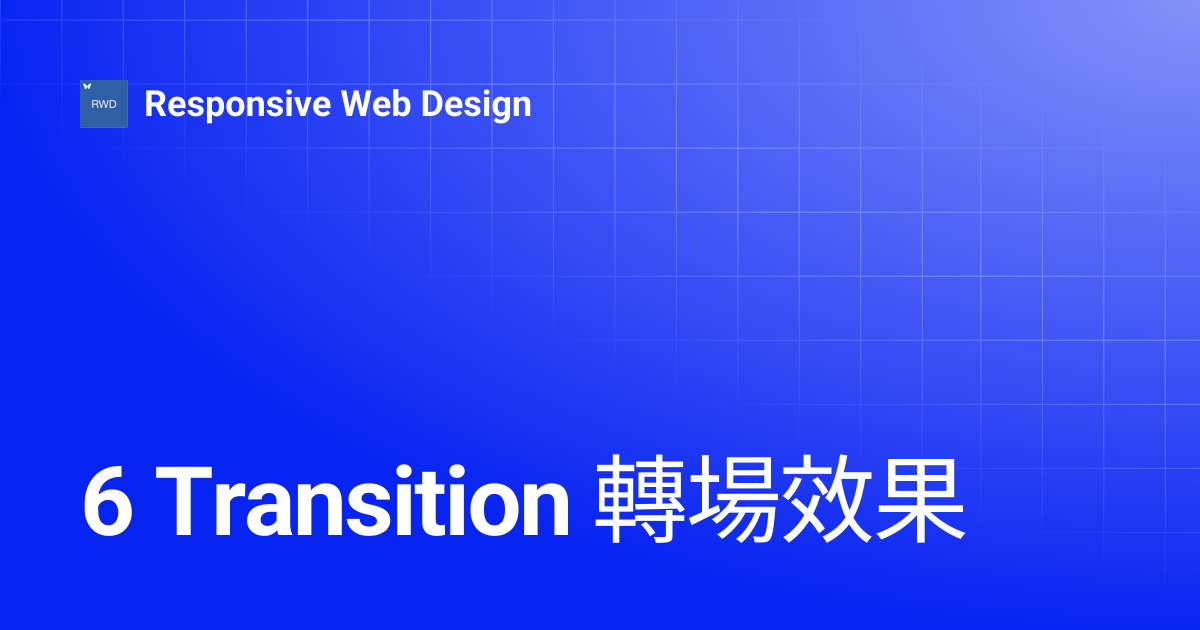 RWD

Responsive Web Design

6 Transition 轉場效果